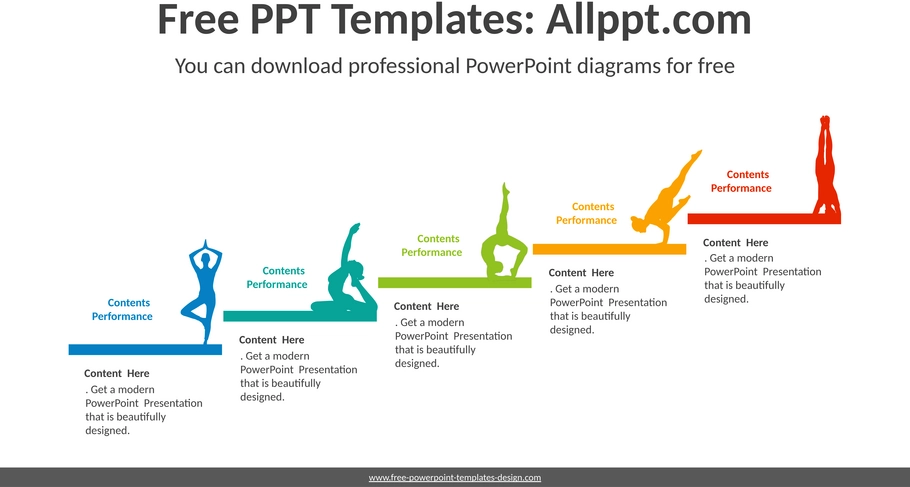 Free PPT Templates: Allppt.com

You can download professional PowerPoint diagrams for free

Contents Performance

Content Here

. Get a modern PowerPoint Presentation that is beautifully designed.

Contents Performance

Content Here

. Get a modern PowerPoint Presentation that is beautifully designed.

Contents Performance

Content Here

. Get a modern PowerPoint Presentation that is beautifully designed.

Contents Performance

Content Here

. Get a modern PowerPoint Presentation that is beautifully designed.

Contents Performance

Content Here

. Get a modern PowerPoint Presentation that is beautifully designed.

www.free-powerpoint-templates-design.com